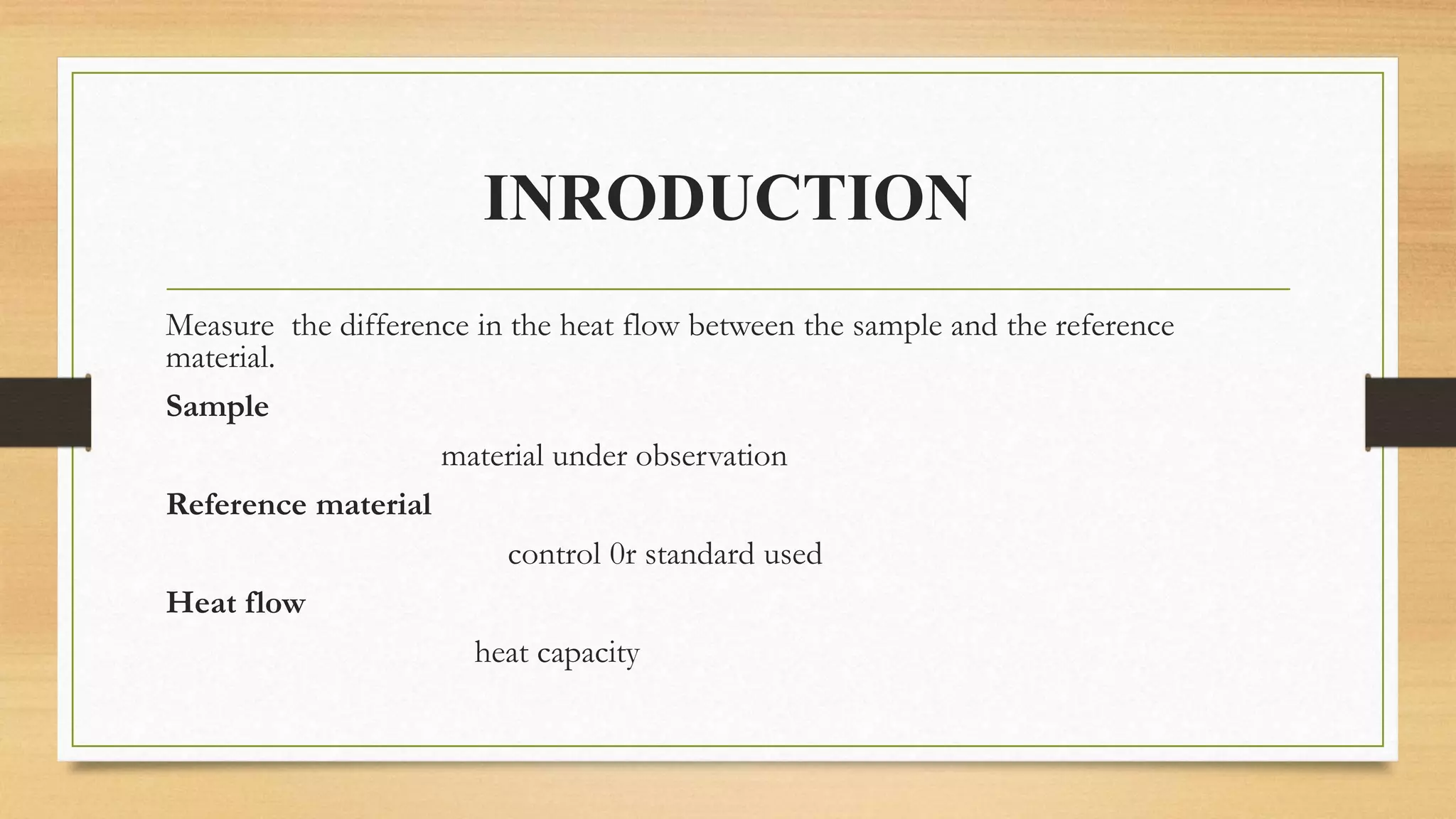 INRODUCTION

Measure  the difference in the heat flow between the sample and the reference material.

Sample

material under observation

Reference material

control 0r standard used

Heat flow

heat capacity